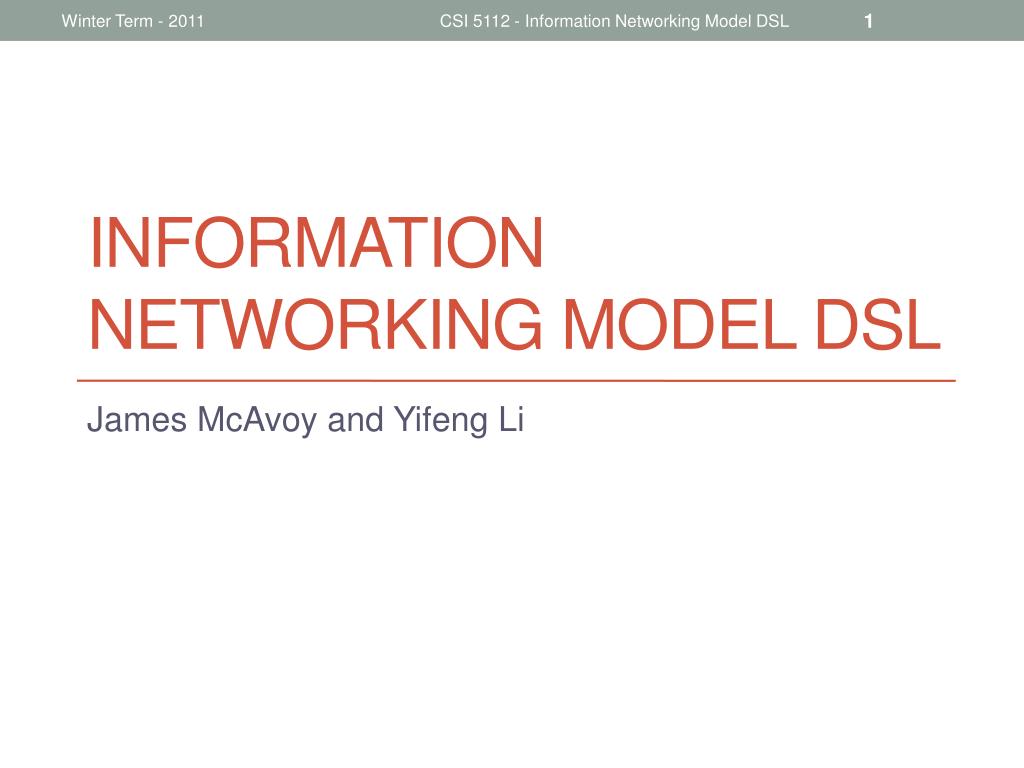 Winter Term - 2011

CSI 5112 - Information Networking Model DSL

1

INFORMATION NETWORKING MODEL DSL

James McAvoy and Yifeng Li